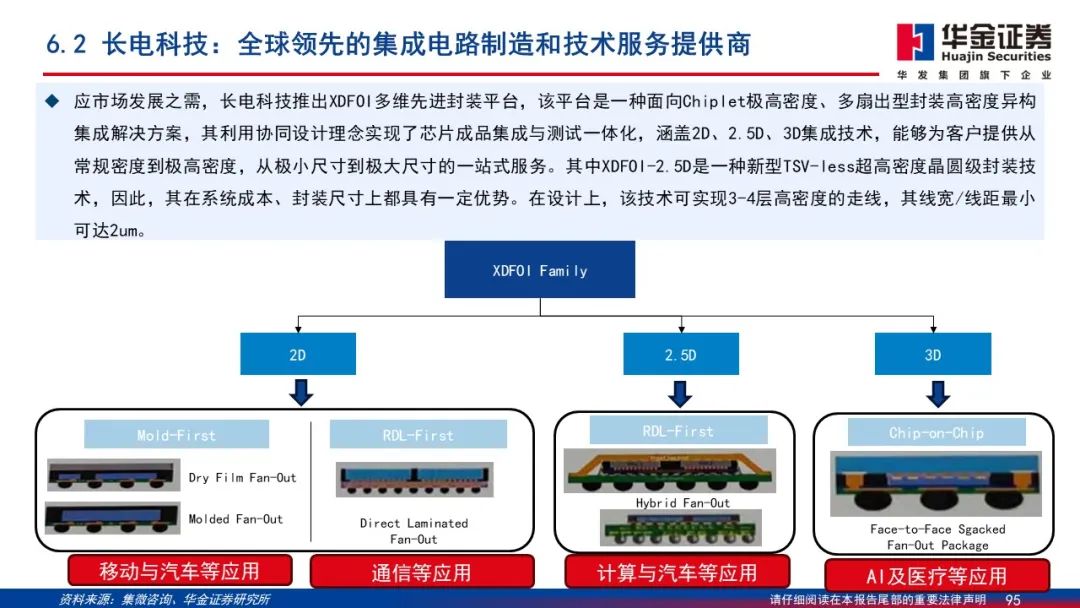 6.2 长电科技：全球领先的集成电路制造和技术服务提供商

华金证券
Huajin Securities
华发集团旗下企业

◆ 应市场发展之需，长电科技推出XDFOI多维先进封装平台，该平台是一种面向Chiplet极高密度、多扇出型封装高密度异构集成解决方案，其利用协同设计理念实现了芯片成品集成与测试一体化，涵盖2D、2.5D、3D集成技术，能够为客户提供从常规密度到极高密度，从极小尺寸到极大尺寸的一站式服务。其中XDFOI-2.5D是一种新型TSV-less超高密度晶圆级封装技术，因此，其在系统成本、封装尺寸上都具有一定优势。在设计上，该技术可实现3-4层高密度的走线，其线宽/线距最小可达2um。

XDFOI Family

2D

2.5D

3D

Mold-First

Dry Film Fan-Out

Molded Fan-Out

RDL-First

Direct Laminated Fan-Out

RDL-First

Hybrid Fan-Out

Chip-on-Chip

Face-to-Face Sgacked Fan-Out Package

移动与汽车等应用

通信等应用

计算与汽车等应用

AI及医疗等应用

资料来源：集微咨询、华金证券研究所

请仔细阅读在本报告尾部的重要法律声明 95